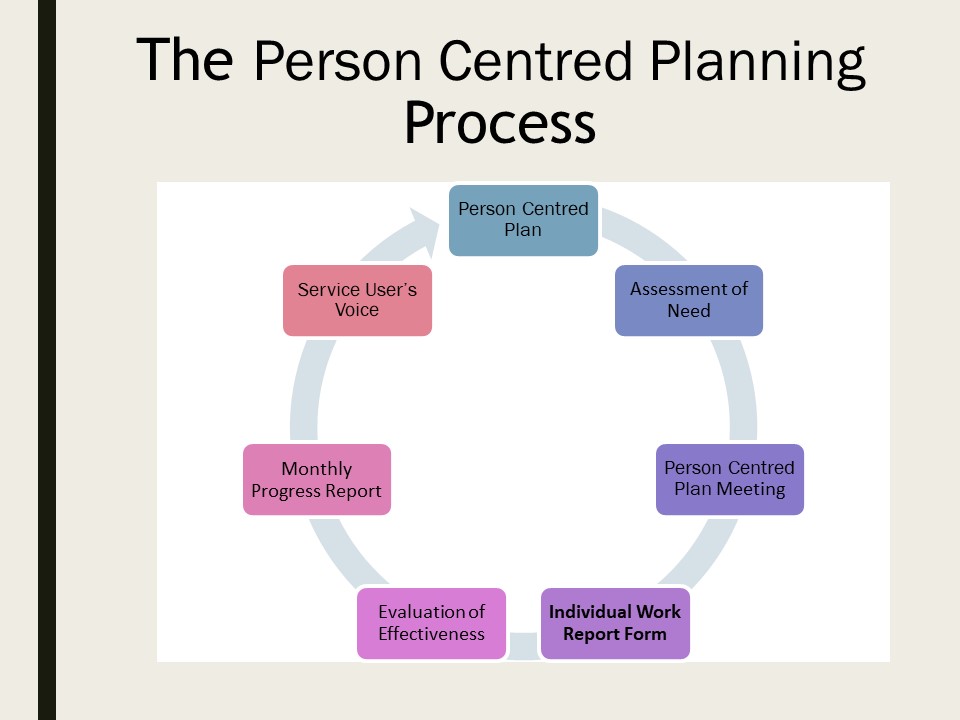 The Person Centred Planning Process

Person Centred Plan

Assessment of Need

Person Centred Plan Meeting

Individual Work Report Form

Evaluation of Effectiveness

Monthly Progress Report

Service User's Voice